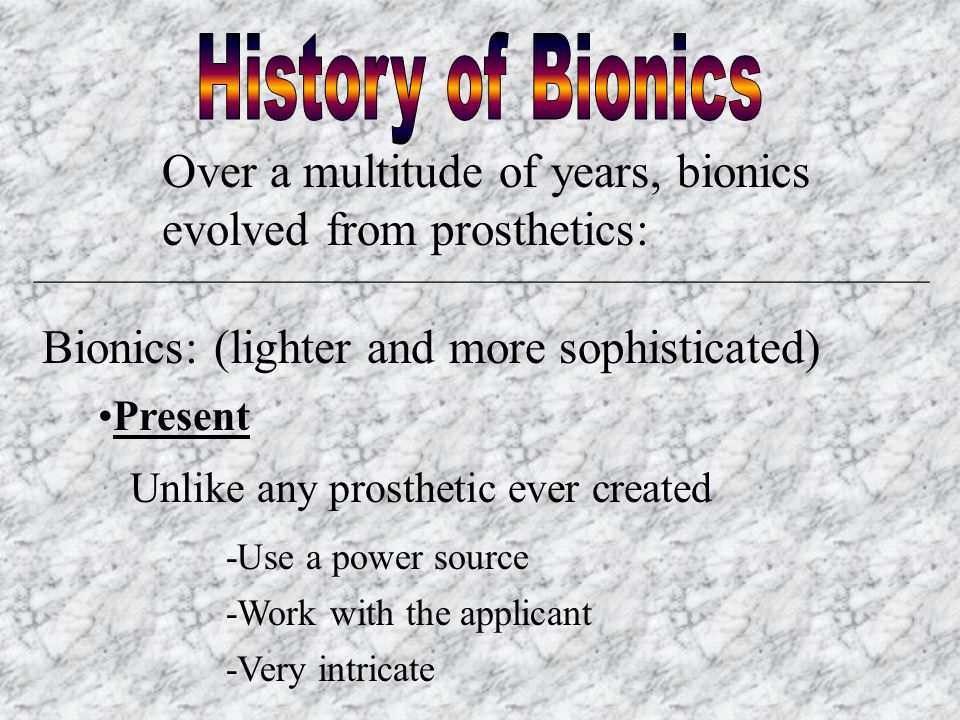 History of Bionics

Over a multitude of years, bionics evolved from prosthetics:

Bionics: (lighter and more sophisticated)

•Present

Unlike any prosthetic ever created

-Use a power source

-Work with the applicant

-Very intricate